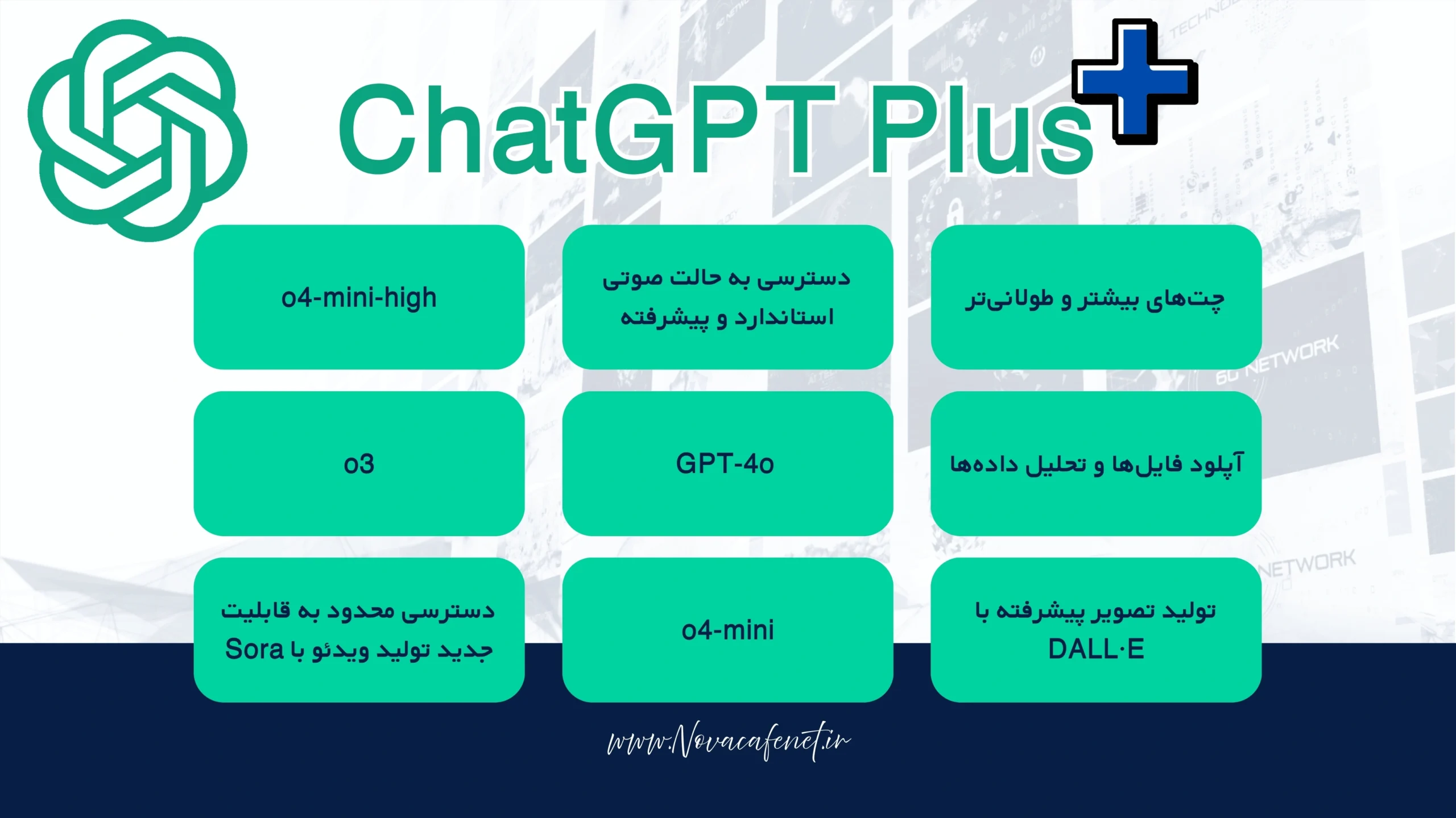 ChatGPT Plus

چت‌های بیشتر و طولانی‌تر

دسترسی به حالت صوتی استاندارد و پیشرفته

o4-mini-high

آپلود فایل‌ها و تحلیل داده‌ها

GPT-4o

o3

تولید تصویر پیشرفته با DALL·E

o4-mini

دسترسی محدود به قابلیت جدید تولید ویدئو با Sora

www.Novacafenet.ir